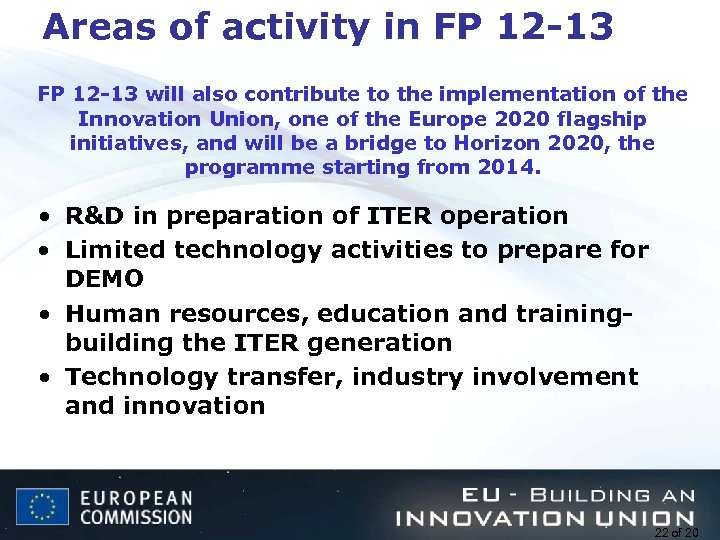 Areas of activity in FP 12-13

FP 12-13 will also contribute to the implementation of the Innovation Union, one of the Europe 2020 flagship initiatives, and will be a bridge to Horizon 2020, the programme starting from 2014.

• R&D in preparation of ITER operation
• Limited technology activities to prepare for DEMO
• Human resources, education and training-building the ITER generation
• Technology transfer, industry involvement and innovation

EUROPEAN COMMISSION

EU - BUILDING AN INNOVATION UNION

22 of 20